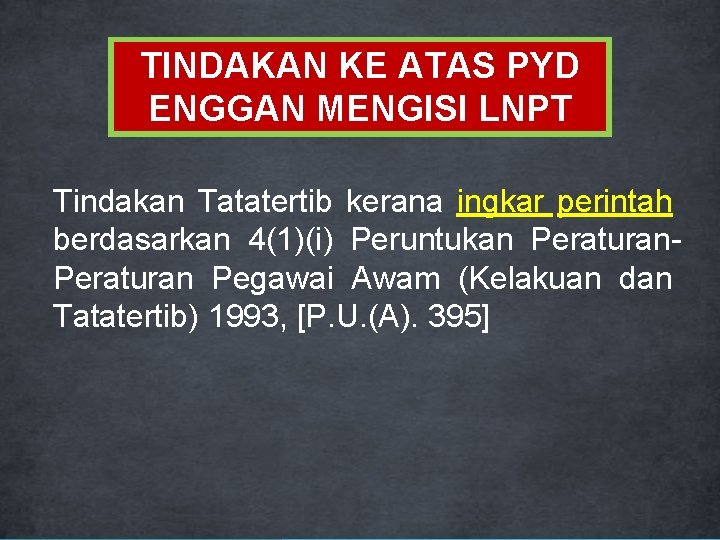 TINDAKAN KE ATAS PYD ENGGAN MENGISI LNPT

Tindakan Tatatertib kerana ingkar perintah berdasarkan 4(1)(i) Peruntukan Peraturan-Peraturan Pegawai Awam (Kelakuan dan Tatatertib) 1993, [P.U.(A). 395]